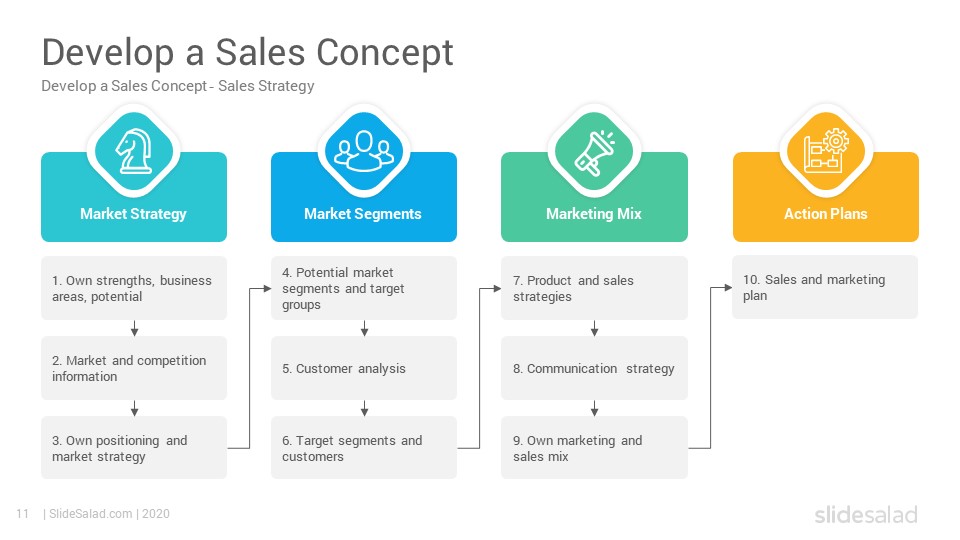 Develop a Sales Concept

Develop a Sales Concept - Sales Strategy

Market Strategy

1. Own strengths, business areas, potential

2. Market and competition information

3. Own positioning and market strategy

Market Segments

4. Potential market segments and target groups

5. Customer analysis

6. Target segments and customers

Marketing Mix

7. Product and sales strategies

8. Communication strategy

9. Own marketing and sales mix

Action Plans

10. Sales and marketing plan

11 | SlideSalad.com | 2020

slidesalad